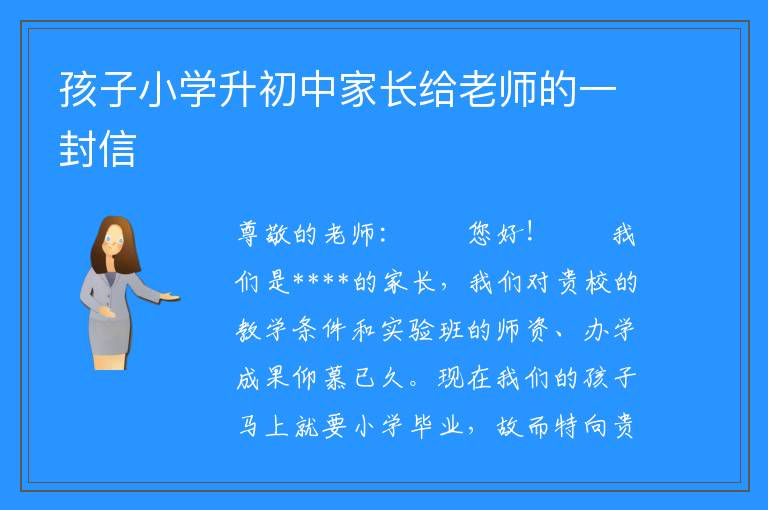 孩子小学升初中家长给老师的一封信

尊敬的老师：　　您好！　　我们是****的家长，我们对贵校的教学条件和实验班的师资、办学成果仰慕已久。现在我们的孩子马上就要小学毕业，故而特向贵